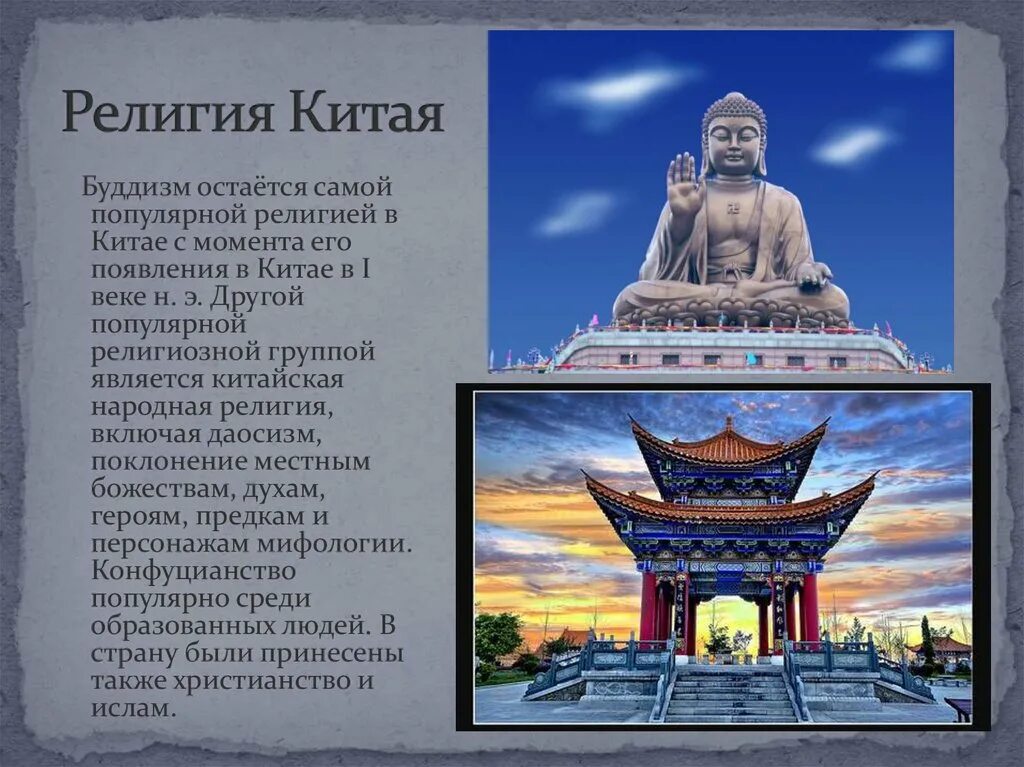 Религия Китая

Буддизм остаётся самой популярной религией в Китае с момента его появления в Китае в I веке н. э. Другой популярной религиозной группой является китайская народная религия, включая даосизм, поклонение местным божествам, духам, героям, предкам и персонажам мифологии. Конфуцианство популярно среди образованных людей. В страну были принесены также христианство и ислам.